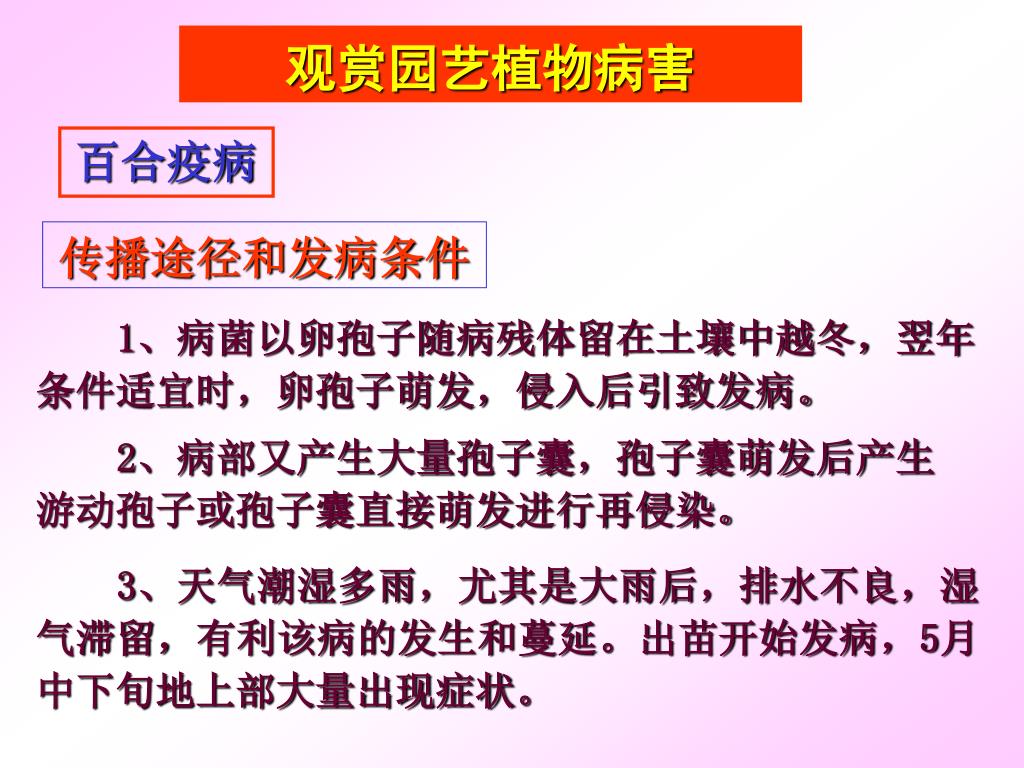 观赏园艺植物病害

百合疫病

传播途径和发病条件

1、病菌以卵孢子随病残体留在土壤中越冬，翌年条件适宜时，卵孢子萌发，侵入后引致发病。

2、病部又产生大量孢子囊，孢子囊萌发后产生游动孢子或孢子囊直接萌发进行再侵染。

3、天气潮湿多雨，尤其是大雨后，排水不良，湿气滞留，有利该病的发生和蔓延。出苗开始发病，5月中下旬地上部大量出现症状。